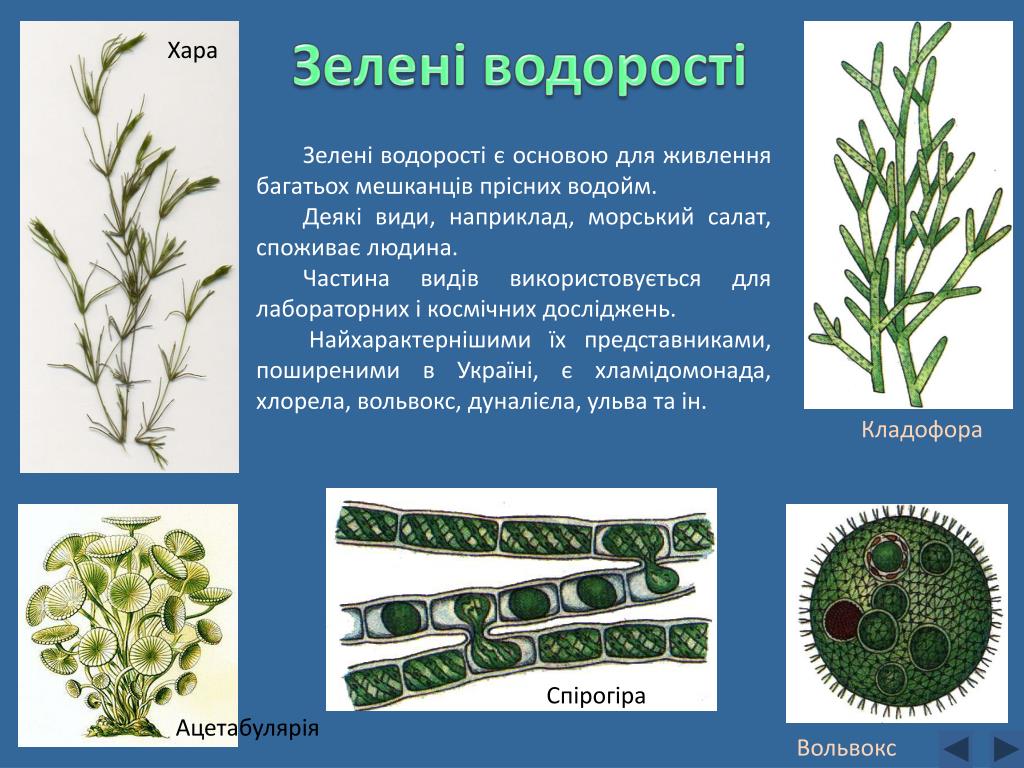 Хара

Зелені водорості

Зелені водорості є основою для живлення багатьох мешканців прісних водойм.

Деякі види, наприклад, морський салат, споживає людина.

Частина видів використовується для лабораторних і космічних досліджень.

Найхарактернішими їх представниками, поширеними в Україні, є хламідомонада, хлорела, вольвокс, дуналієла, ульва та ін.

Кладофора

Ацетабулярія

Спірогіра

Вольвокс